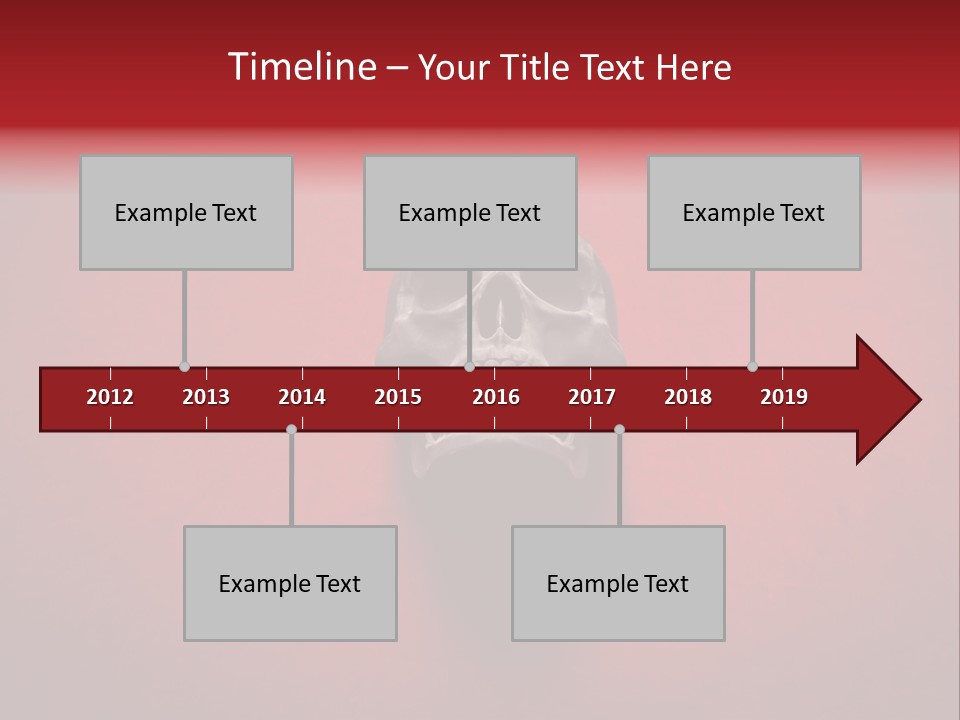 Timeline – Your Title Text Here

Example Text

Example Text

Example Text

2012 2013 2014 2015 2016 2017 2018 2019

Example Text

Example Text